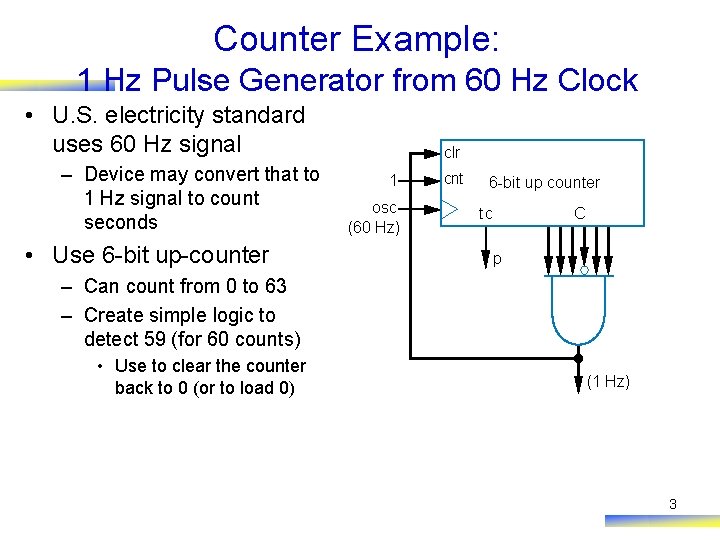 Counter Example:
1 Hz Pulse Generator from 60 Hz Clock

• U.S. electricity standard uses 60 Hz signal
  – Device may convert that to 1 Hz signal to count seconds
• Use 6-bit up-counter
  – Can count from 0 to 63
  – Create simple logic to detect 59 (for 60 counts)
    • Use to clear the counter back to 0 (or to load 0)

clr
1
cnt
6-bit up counter
osc
(60 Hz)
tc
C
p
(1 Hz)

3